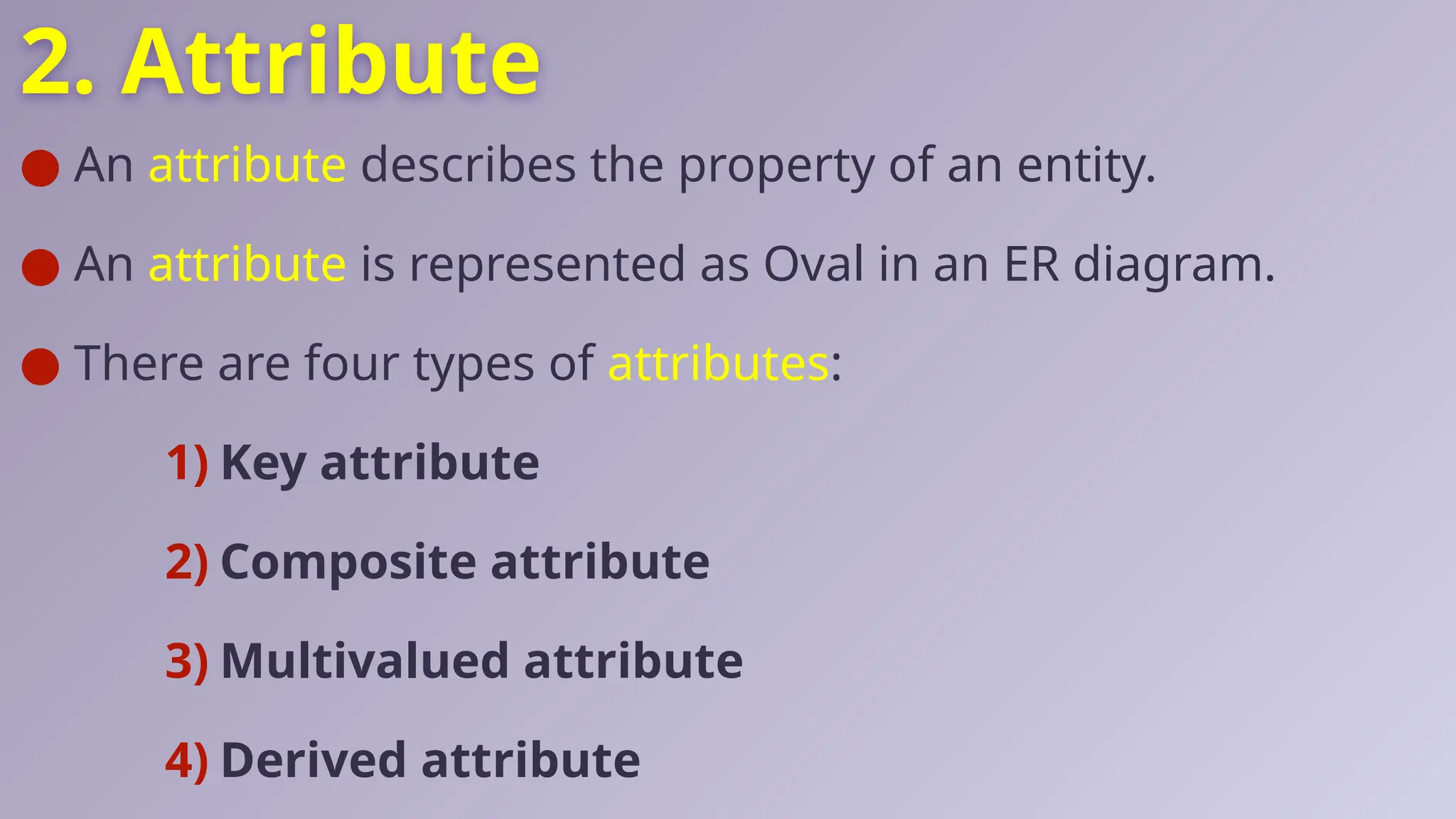 2. Attribute

● An attribute describes the property of an entity.

● An attribute is represented as Oval in an ER diagram.

● There are four types of attributes:

1) Key attribute

2) Composite attribute

3) Multivalued attribute

4) Derived attribute